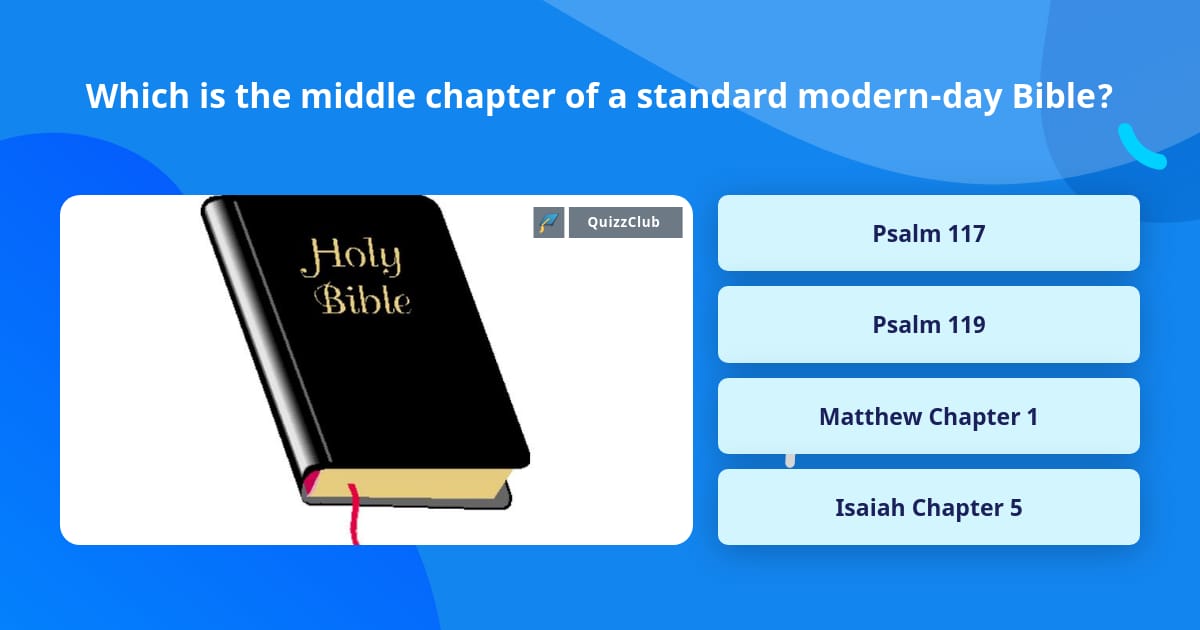 Which is the middle chapter of a standard modern-day Bible?

Holy Bible

QuizzClub

Psalm 117

Psalm 119

Matthew Chapter 1

Isaiah Chapter 5